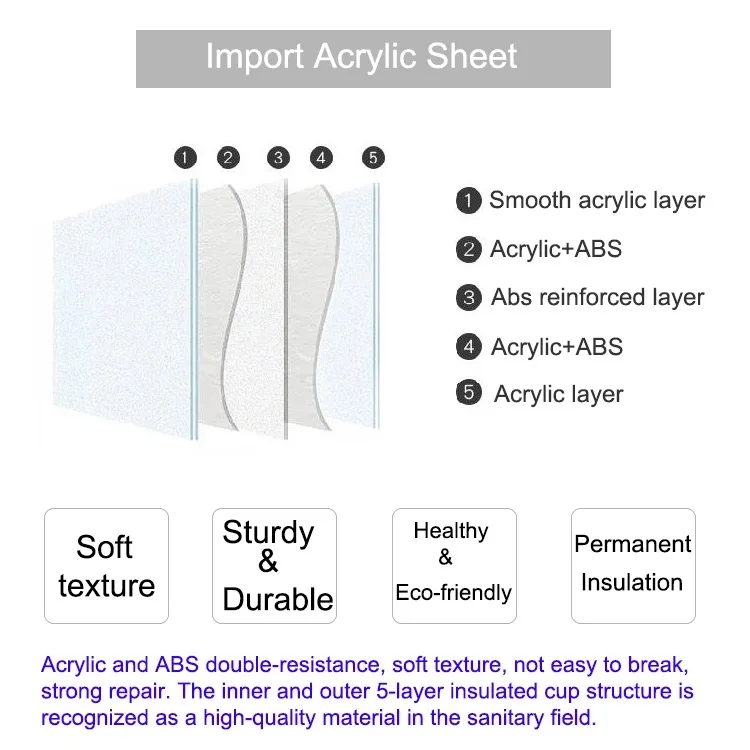 Import Acrylic Sheet

1 2 3 4 5

1 Smooth acrylic layer

2 Acrylic+ABS

3 Abs reinforced layer

4 Acrylic+ABS

5 Acrylic layer

Soft texture

Sturdy & Durable

Healthy & Eco-friendly

Permanent Insulation

Acrylic and ABS double-resistance, soft texture, not easy to break, strong repair. The inner and outer 5-layer insulated cup structure is recognized as a high-quality material in the sanitary field.